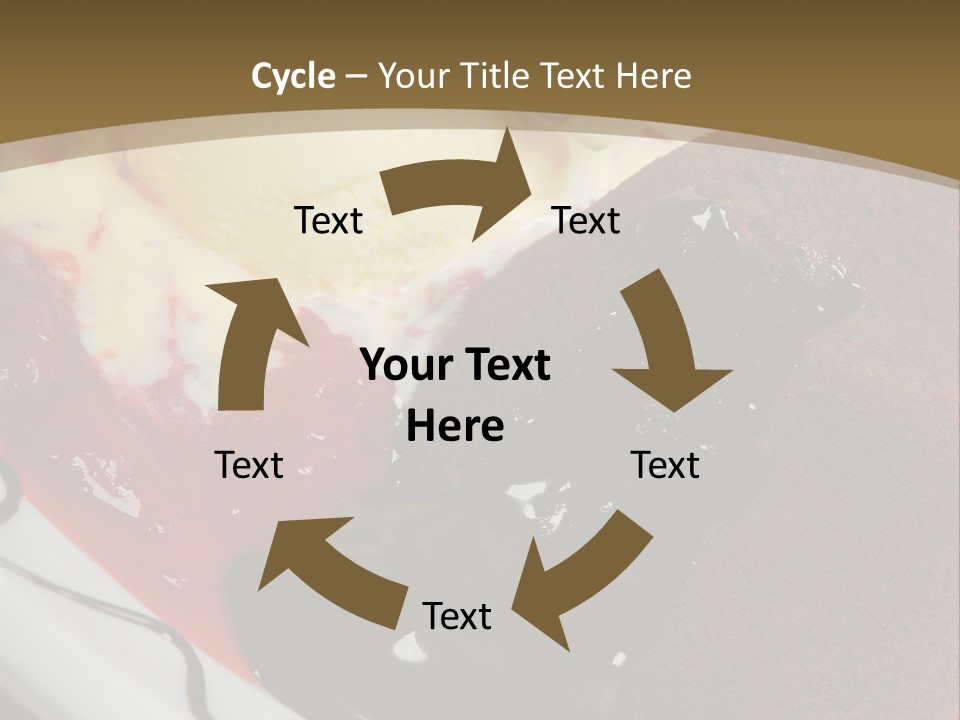 Cycle – Your Title Text Here

Text

Text

Your Text Here

Text

Text

Text